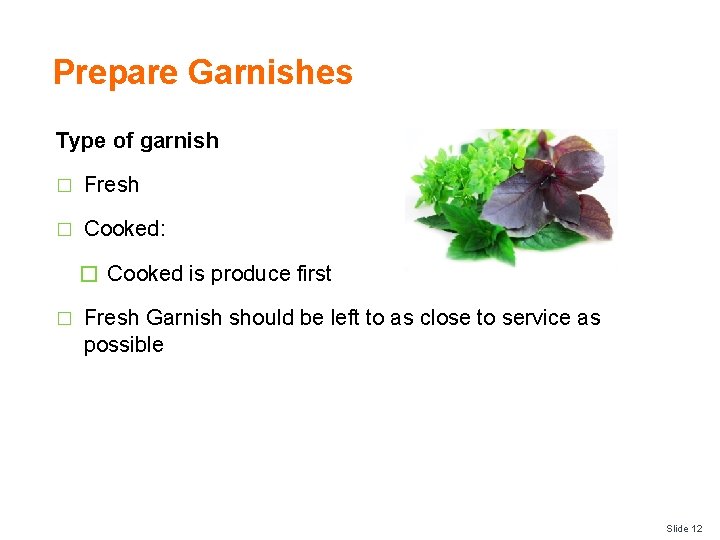 Prepare Garnishes

Type of garnish

□ Fresh

□ Cooked:

□ Cooked is produce first

□ Fresh Garnish should be left to as close to service as possible

Slide 12